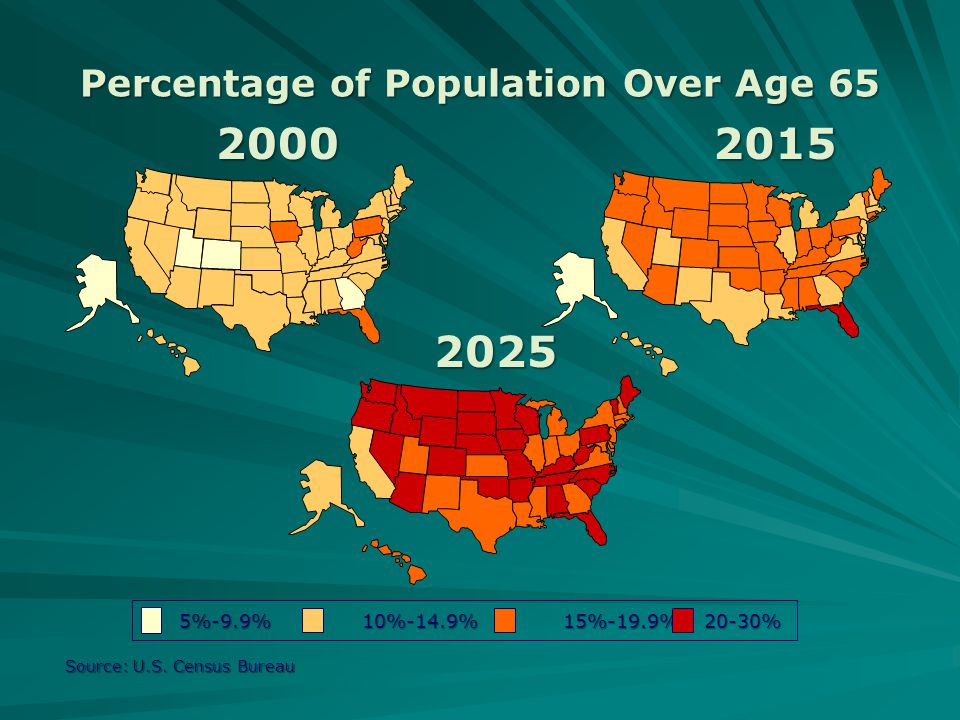 Percentage of Population Over Age 65

2000

2015

2025

5%-9.9%
10%-14.9%
15%-19.9%
20-30%

Source: U.S. Census Bureau